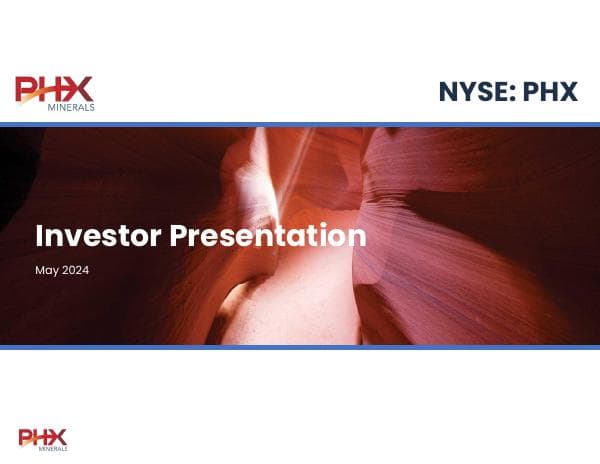 PHX
MINERALS

NYSE: PHX

Investor Presentation

May 2024

PHX
MINERALS